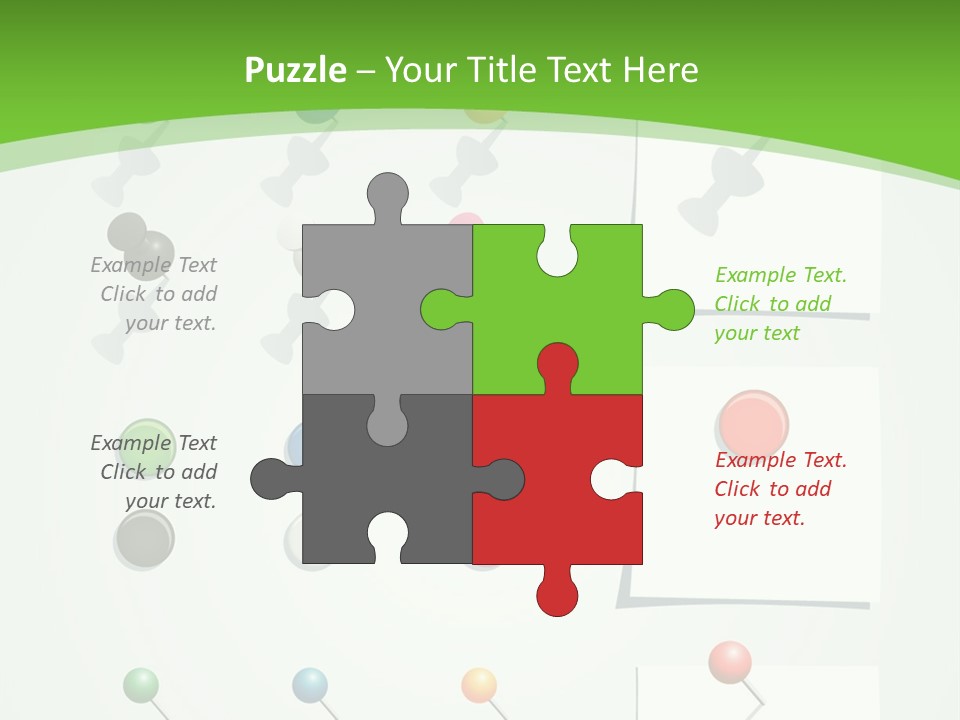 Puzzle – Your Title Text Here

Example Text
Click to add
your text.

Example Text
Click to add
your text.

Example Text.
Click to add
your text

Example Text.
Click to add
your text.